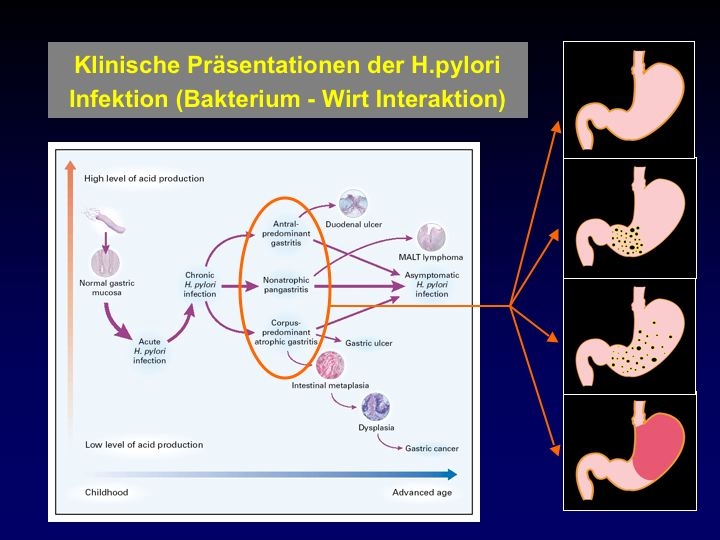 Klinische Präsentationen der H.pylori Infektion (Bakterium - Wirt Interaktion)

High level of acid production

Normal gastric mucosa

Acute H. pylori infection

Chronic H. pylori infection

Antral-predominant gastritis

Nonatrophic pangastritis

Corpus-predominant atrophic gastritis

Duodenal ulcer

MALT lymphoma

Asymptomatic H. pylori infection

Gastric ulcer

Intestinal metaplasia

Dysplasia

Gastric cancer

Low level of acid production

Childhood

Advanced age